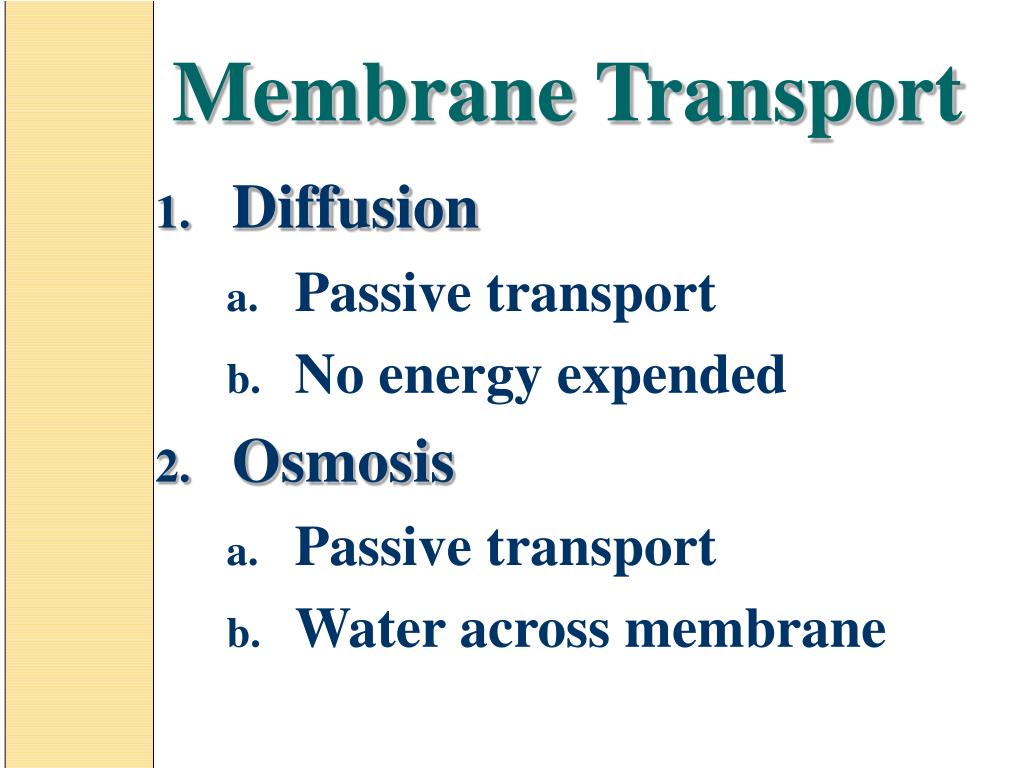 Membrane Transport

1. Diffusion
a. Passive transport
b. No energy expended
2. Osmosis
a. Passive transport
b. Water across membrane